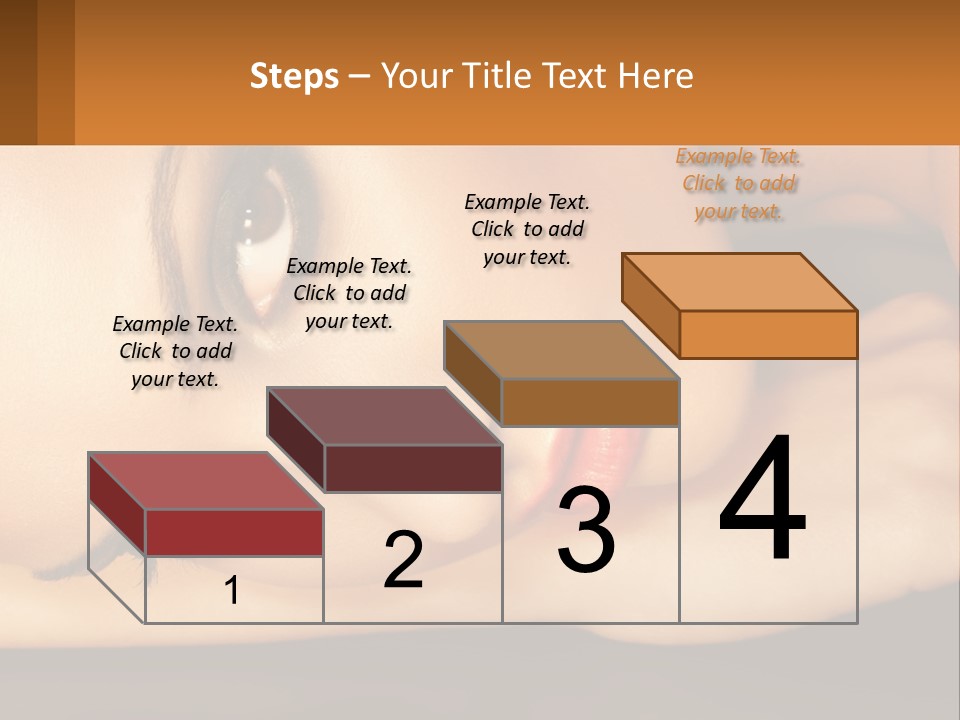 Steps – Your Title Text Here

Example Text. Click to add your text.

Example Text. Click to add your text.

Example Text. Click to add your text.

Example Text. Click to add your text.

1

2

3

4